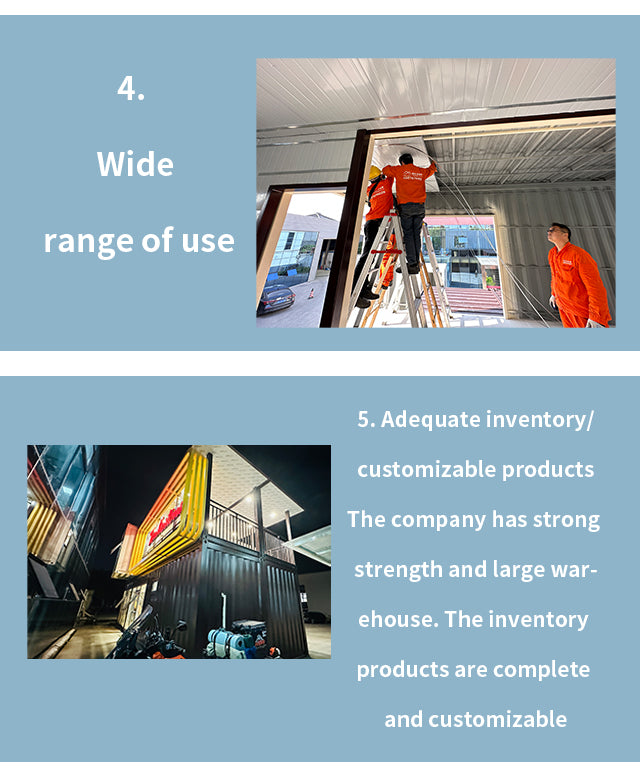 4.

Wide range of use

5. Adequate inventory/ customizable products The company has strong strength and large warehouse. The inventory products are complete and customizable